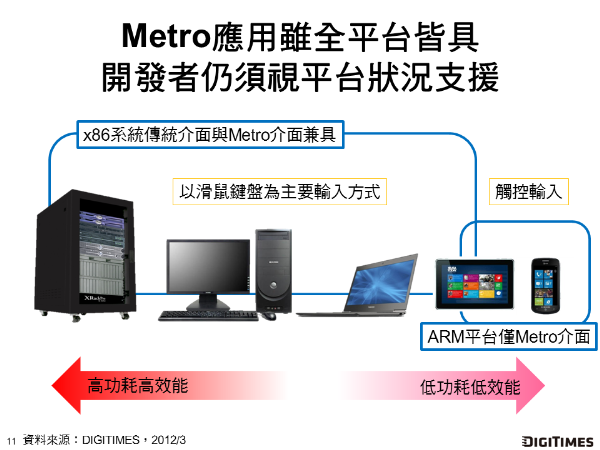 Metro應用雖全平台皆具
開發者仍須視平台狀況支援

x86系統傳統介面與Metro介面兼具

以滑鼠鍵盤為主要輸入方式

觸控輸入

ARM平台僅Metro介面

高功耗高效能

低功耗低效能

11 資料來源：DIGITIMES，2012/3

DIGITIMES